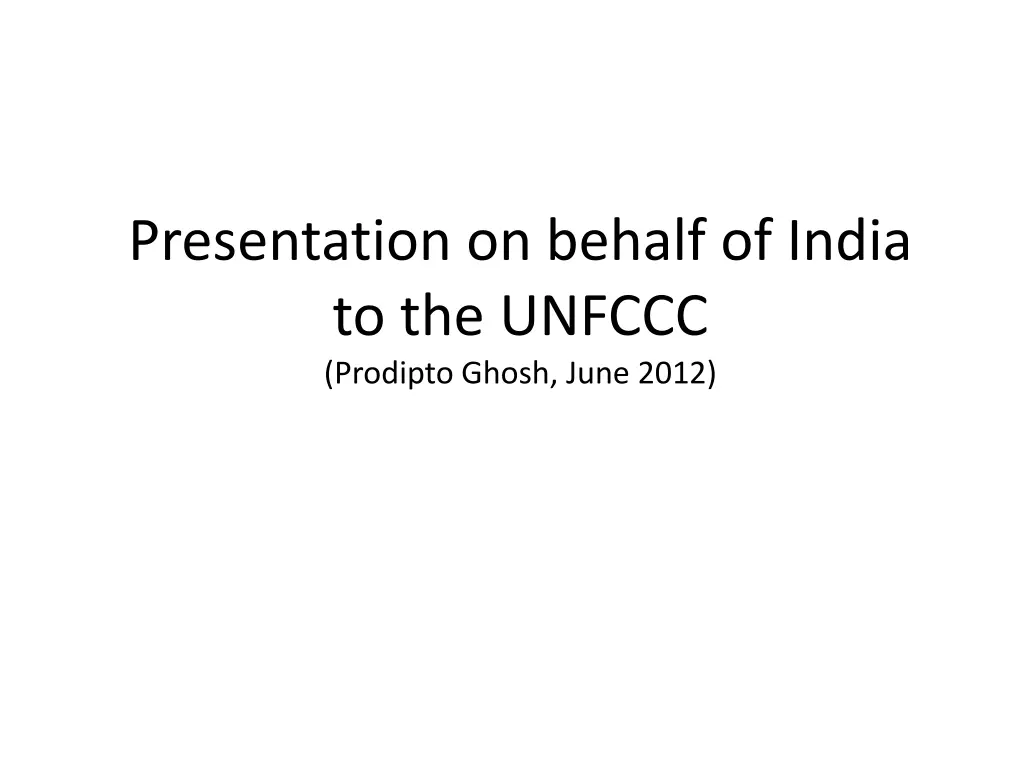 Presentation on behalf of India to the UNFCCC
(Prodipto Ghosh, June 2012)